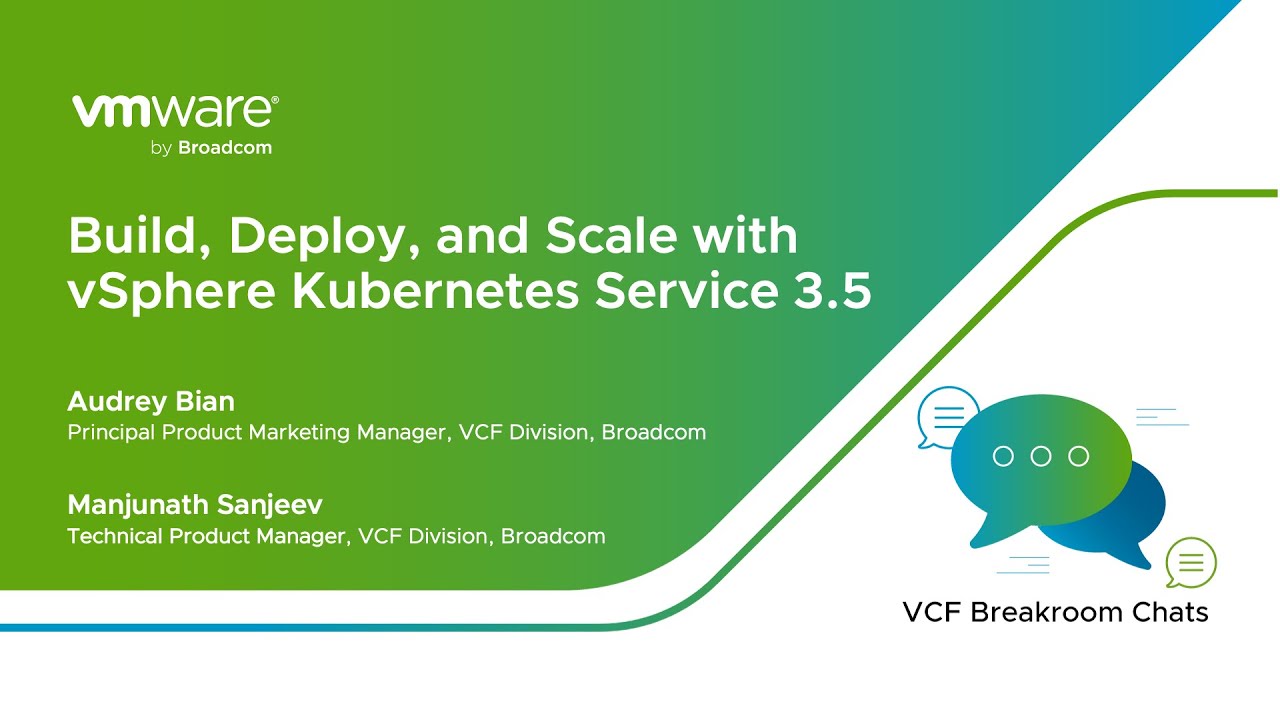 vmware®
by Broadcom

Build, Deploy, and Scale with vSphere Kubernetes Service 3.5

Audrey Bian
Principal Product Marketing Manager, VCF Division, Broadcom

Manjunath Sanjeev
Technical Product Manager, VCF Division, Broadcom

VCF Breakroom Chats